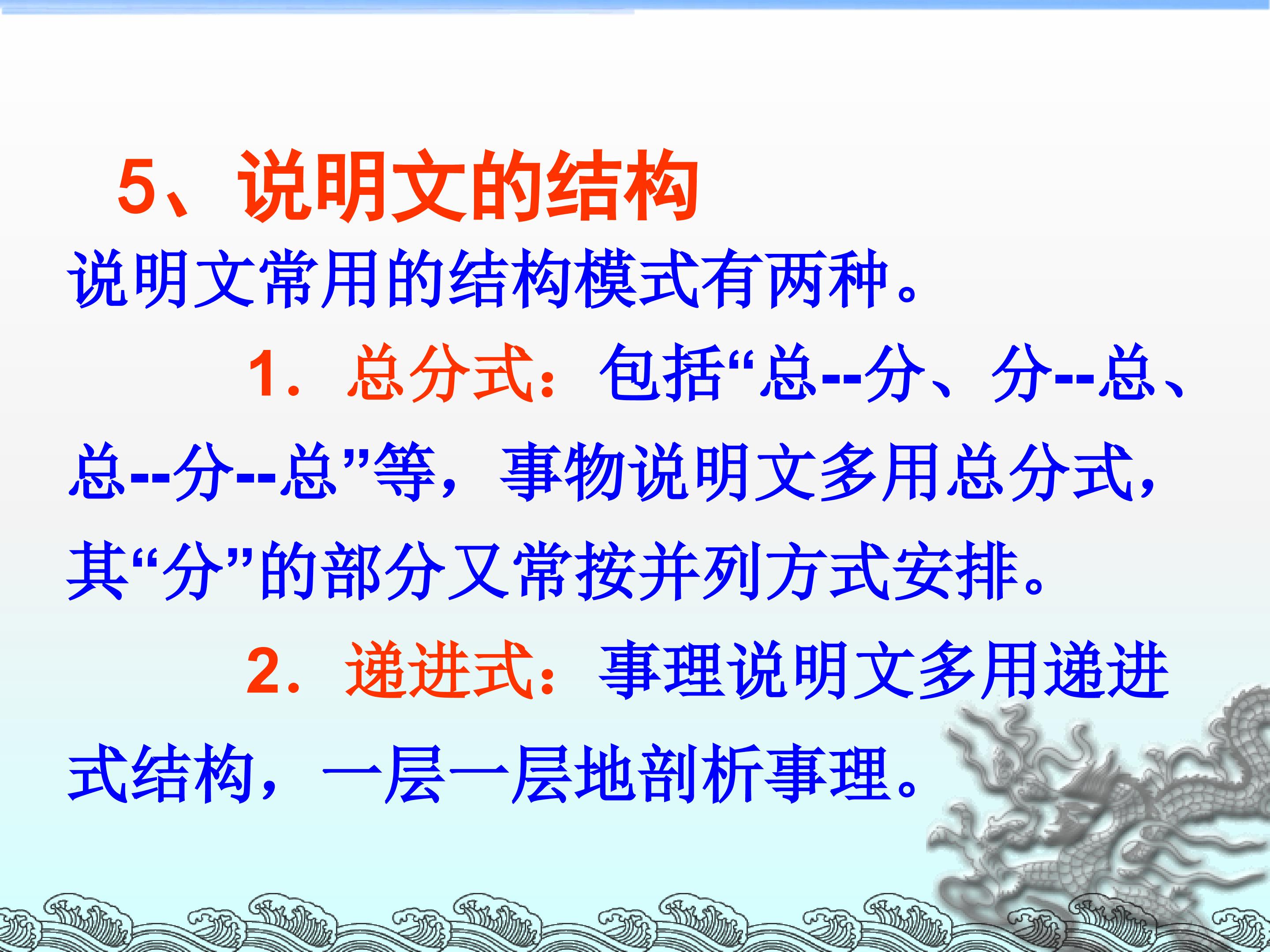 5、说明文的结构

说明文常用的结构模式有两种。

1．总分式：包括“总--分、分--总、总--分--总”等，事物说明文多用总分式，其“分”的部分又常按并列方式安排。

2．递进式：事理说明文多用递进式结构，一层一层地剖析事理。